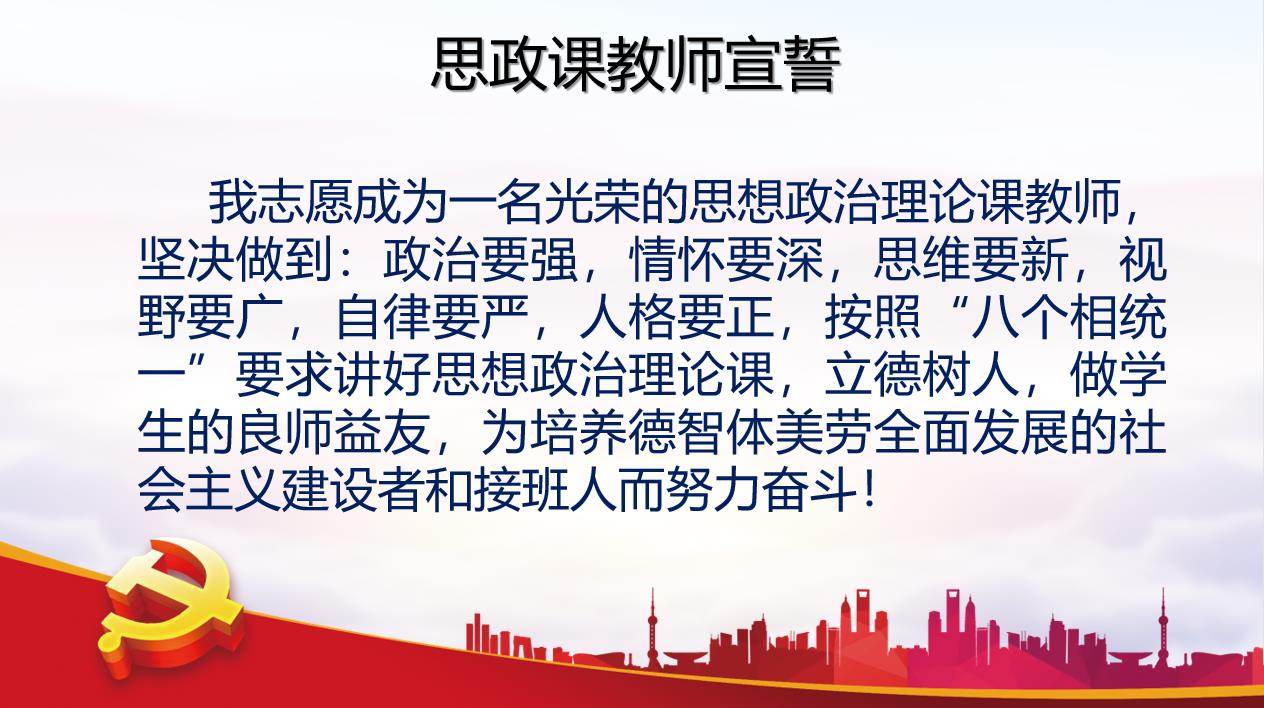 思政课教师宣誓

我志愿成为一名光荣的思想政治理论课教师，坚决做到：政治要强，情怀要深，思维要新，视野要广，自律要严，人格要正，按照“八个相统一”要求讲好思想政治理论课，立德树人，做学生的良师益友，为培养德智体美劳全面发展的社会主义建设者和接班人而努力奋斗！